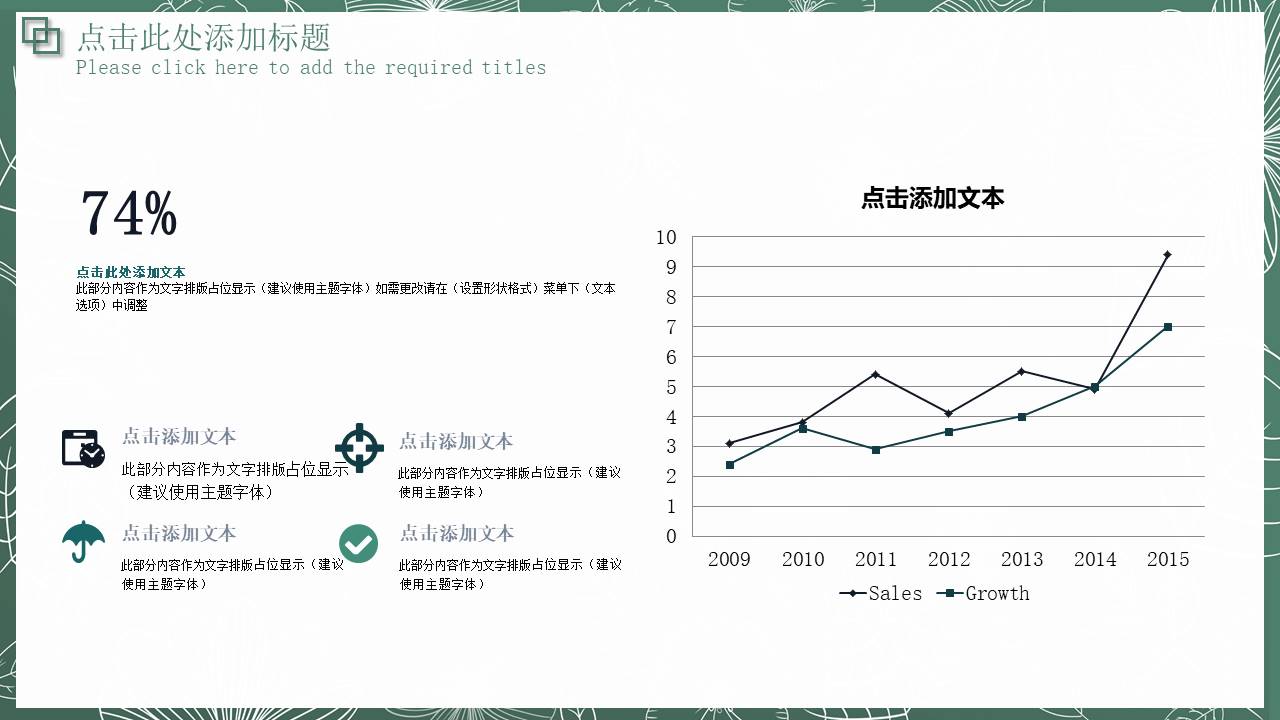 点击此处添加标题
Please click here to add the required titles

74%

点击此处添加文本
此部分内容作为文字排版占位显示（建议使用主题字体）如需更改请在（设置形状格式）菜单下（文本选项）中调整

点击添加文本
此部分内容作为文字排版占位显示（建议使用主题字体）

点击添加文本
此部分内容作为文字排版占位显示（建议使用主题字体）

点击添加文本
此部分内容作为文字排版占位显示（建议使用主题字体）

点击添加文本
此部分内容作为文字排版占位显示（建议使用主题字体）

点击添加文本

10
9
8
7
6
5
4
3
2
1
0

2009 2010 2011 2012 2013 2014 2015

Sales Growth